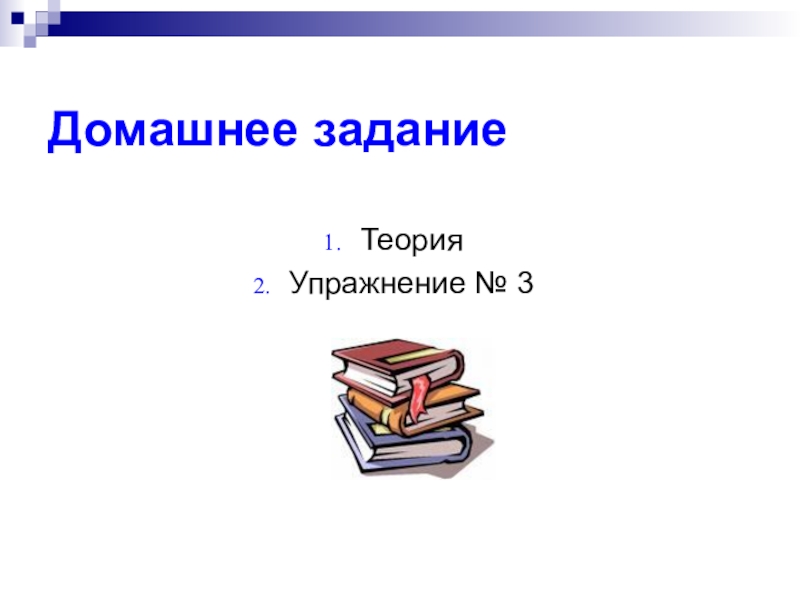 Домашнее задание

1. Теория
2. Упражнение № 3